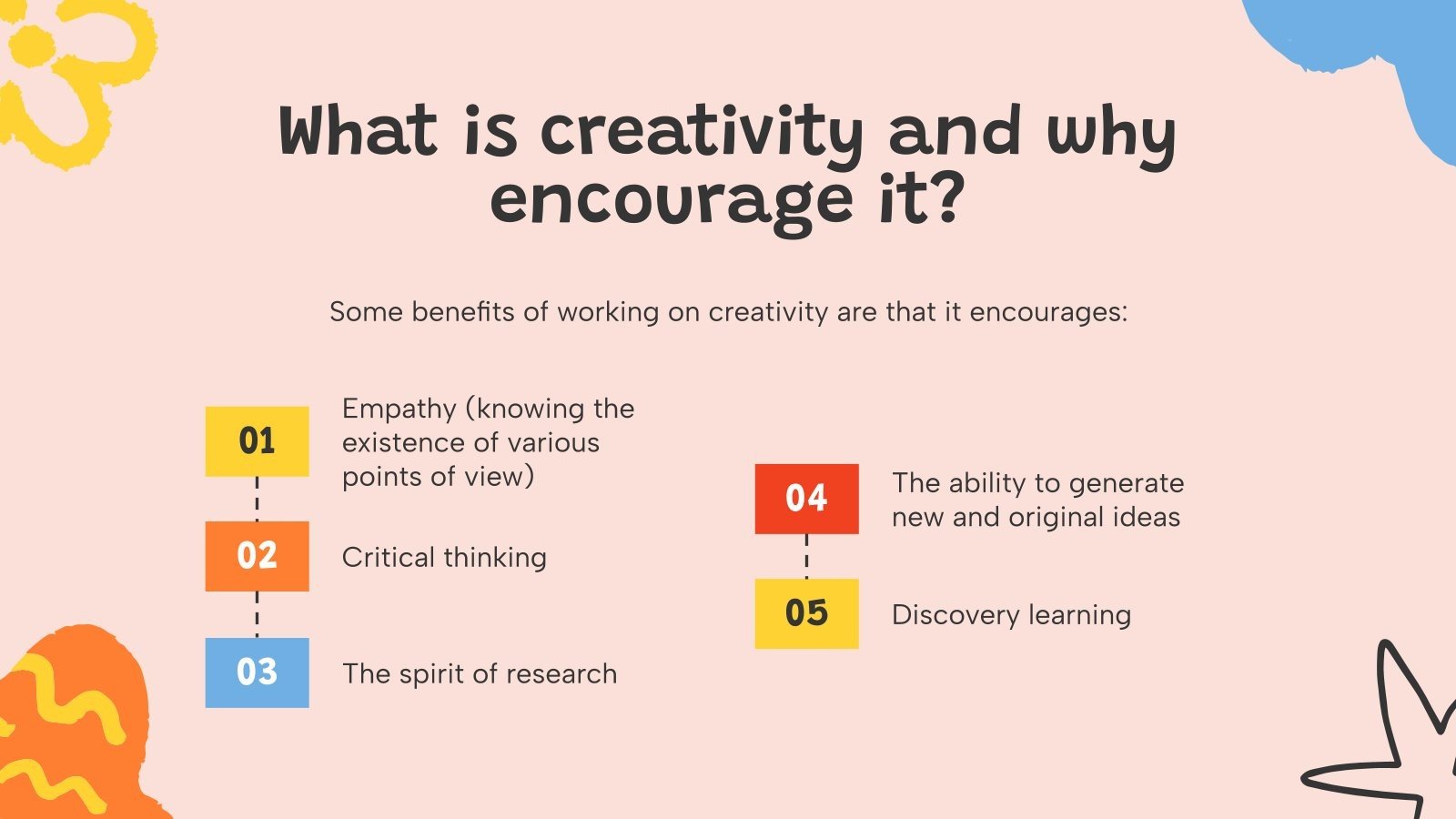 What is creativity and why encourage it?

Some benefits of working on creativity are that it encourages:

01

Empathy (knowing the existence of various points of view)

02

Critical thinking

03

The spirit of research

04

The ability to generate new and original ideas

05

Discovery learning